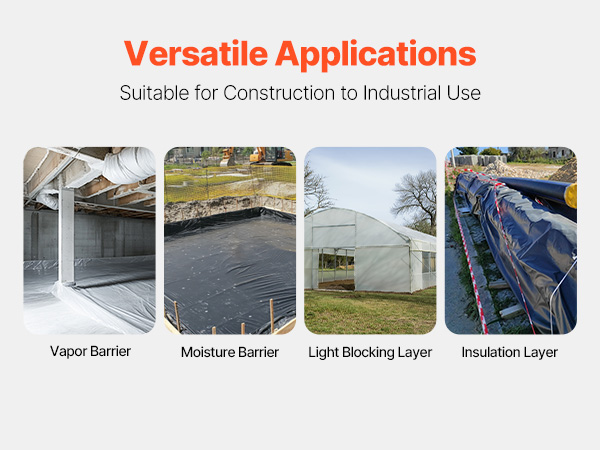 Versatile Applications

Suitable for Construction to Industrial Use

Vapor Barrier

Moisture Barrier

Light Blocking Layer

Insulation Layer